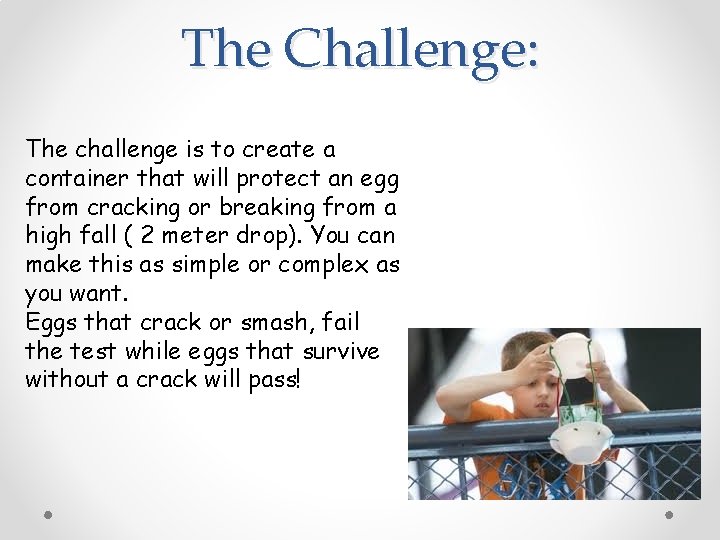 The Challenge:

The challenge is to create a container that will protect an egg from cracking or breaking from a high fall ( 2 meter drop). You can make this as simple or complex as you want.
Eggs that crack or smash, fail the test while eggs that survive without a crack will pass!